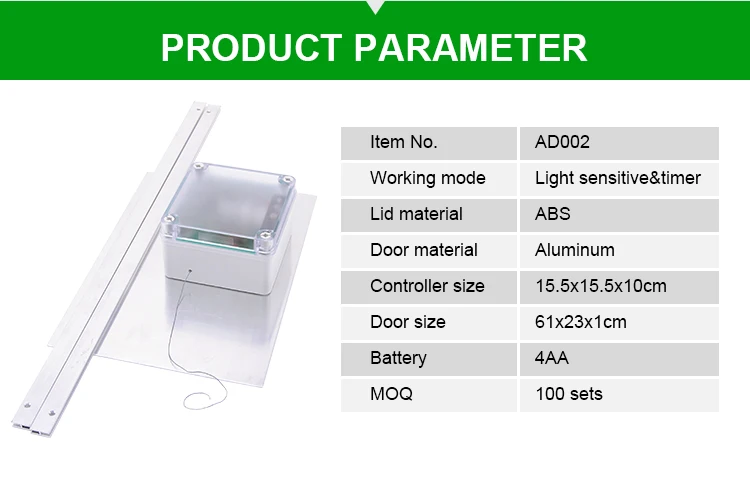 PRODUCT PARAMETER

| Item No. | AD002 |
|---|---|
| Working mode | Light sensitive&timer |
| Lid material | ABS |
| Door material | Aluminum |
| Controller size | 15.5x15.5x10cm |
| Door size | 61x23x1cm |
| Battery | 4AA |
| MOQ | 100 sets |